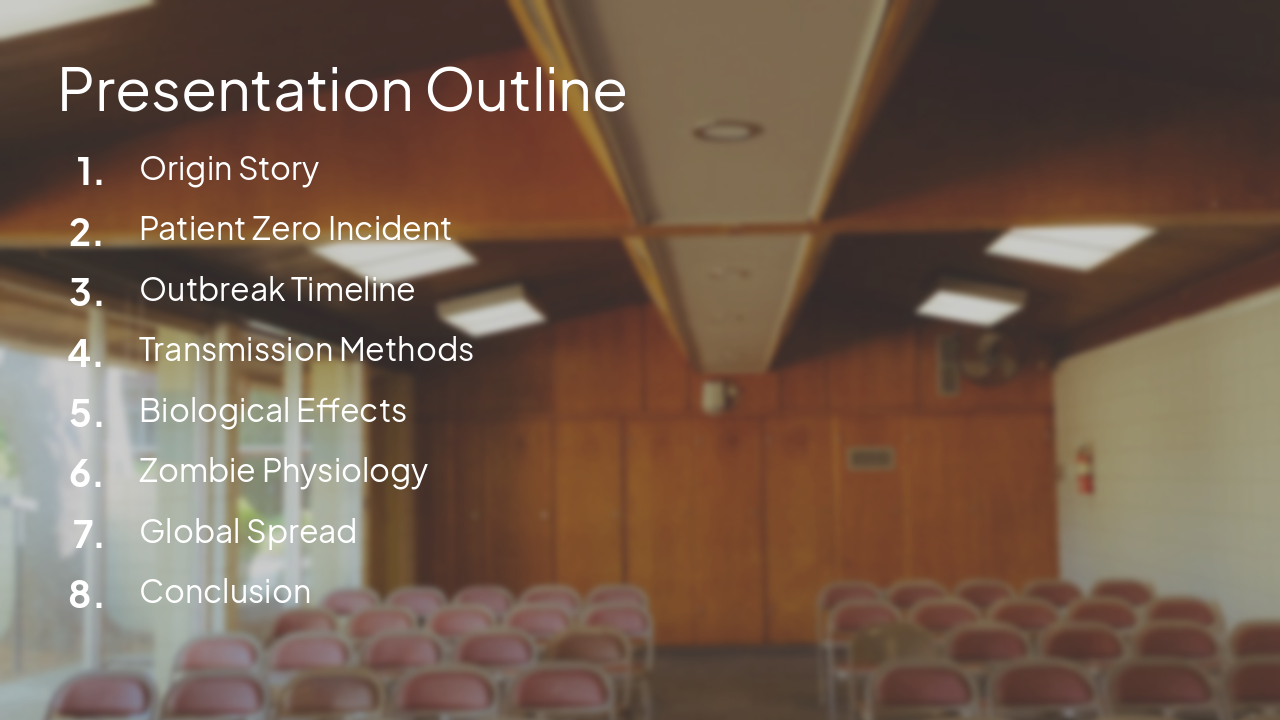 Presentation Outline

1. Origin Story
2. Patient Zero Incident
3. Outbreak Timeline
4. Transmission Methods
5. Biological Effects
6. Zombie Physiology
7. Global Spread
8. Conclusion